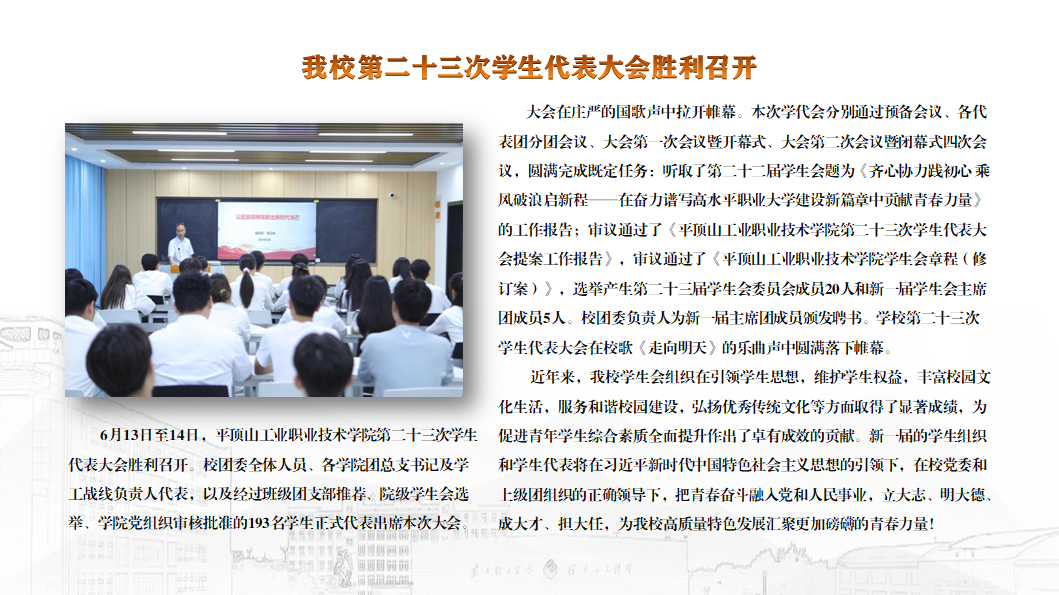 我校第二十三次学生代表大会胜利召开

6月13日至14日，平顶山工业职业技术学院第二十三次学生代表大会胜利召开。校团委全体人员、各学院团总支书记及学工战线负责人代表，以及经过班级团支部推荐、院级学生会选举、学院党组织审核批准的193名学生正式代表出席本次大会。

大会在庄严的国歌声中拉开帷幕。本次学代会分别通过预备会议、各代表团分团会议、大会第一次会议暨开幕式、大会第二次会议暨闭幕式四次会议，圆满完成既定任务：听取了第二十二届学生会题为《齐心协力践初心 乘风破浪启新程——在奋力谱写高水平职业大学建设新篇章中贡献青春力量》的工作报告；审议通过了《平顶山工业职业技术学院第二十三次学生代表大会提案工作报告》，审议通过了《平顶山工业职业技术学院学生会章程（修订案）》，选举产生第二十三届学生会委员会成员20人和新一届学生会主席团成员5人。校团委负责人为新一届主席团成员颁发聘书。学校第二十三次学生代表大会在校歌《走向明天》的乐曲声中圆满落下帷幕。

近年来，我校学生会组织在引领学生思想，维护学生权益，丰富校园文化生活，服务和谐校园建设，弘扬优秀传统文化等方面取得了显著成绩，为促进青年学生综合素质全面提升作出了卓有成效的贡献。新一届的学生组织和学生代表将在习近平新时代中国特色社会主义思想的引领下，在校党委和上级团组织的正确领导下，把青春奋斗融入党和人民事业，立大志、明大德、成大才、担大任，为我校高质量特色发展汇聚更加磅礴的青春力量！